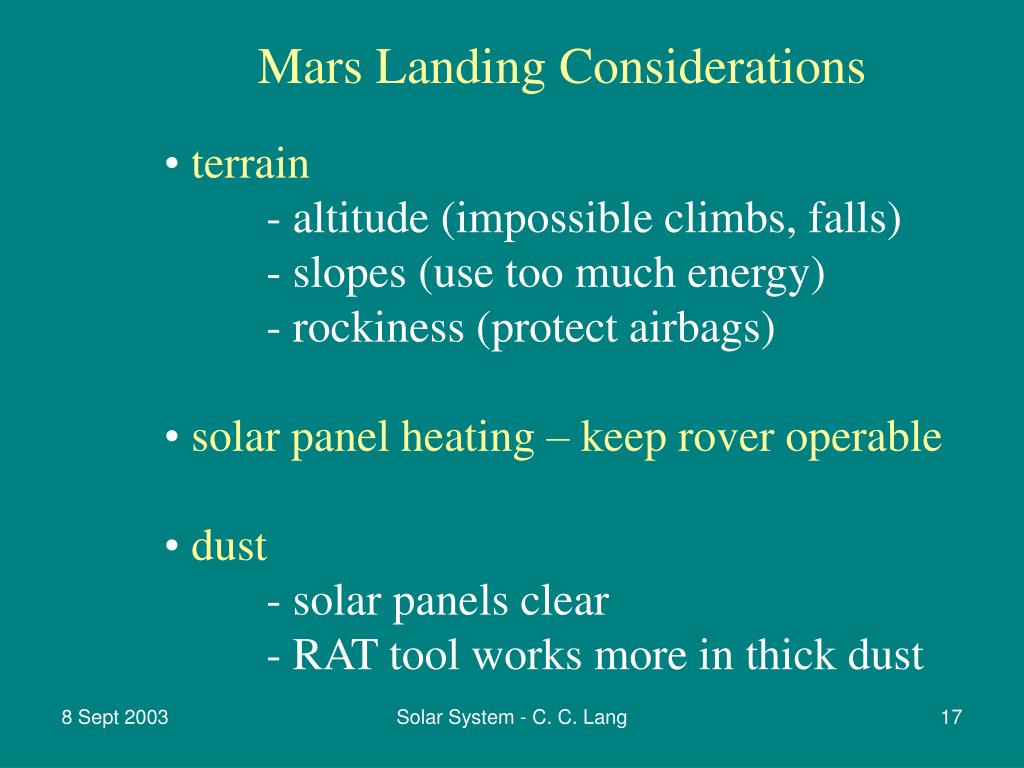 Mars Landing Considerations

• terrain
- altitude (impossible climbs, falls)
- slopes (use too much energy)
- rockiness (protect airbags)

• solar panel heating – keep rover operable

• dust
- solar panels clear
- RAT tool works more in thick dust

8 Sept 2003

Solar System - C. C. Lang

17